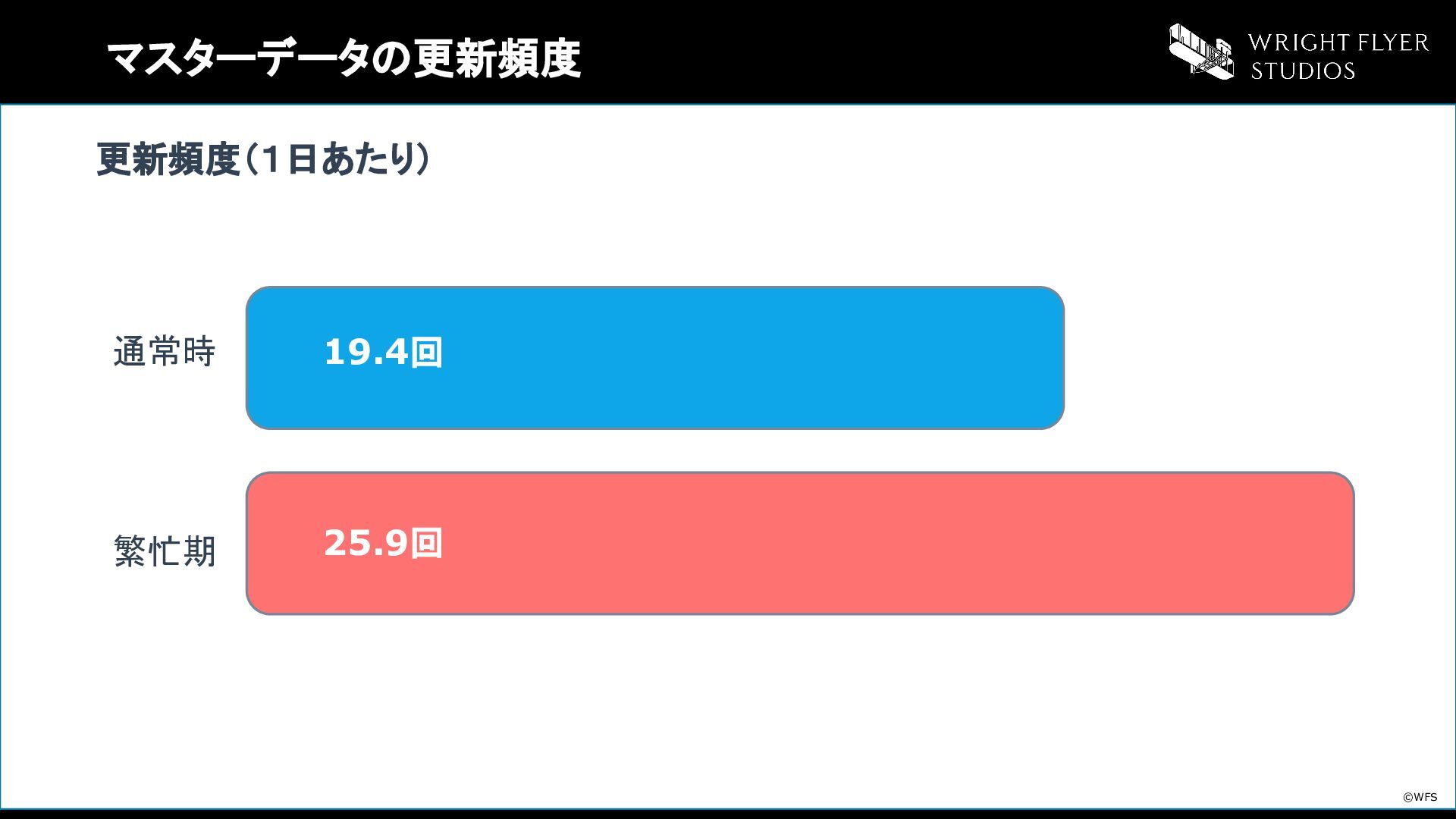 マスターデータの更新頻度

WRIGHT FLYER STUDIOS

更新頻度（1日あたり）

通常時

19.4回

繁忙期

25.9回

©WFS